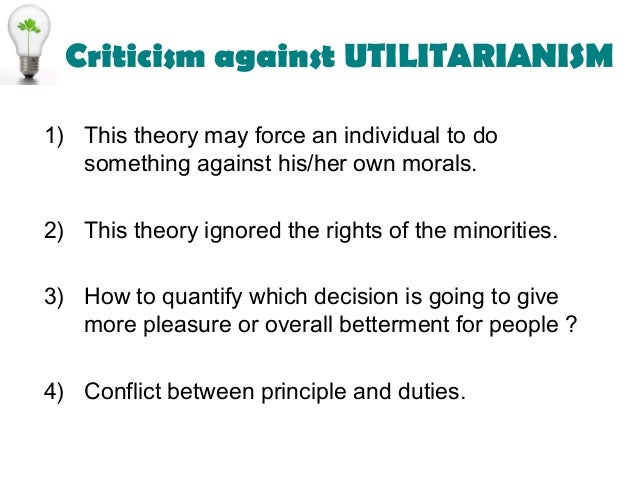 Criticism against UTILITARIANISM

1) This theory may force an individual to do something against his/her own morals.

2) This theory ignored the rights of the minorities.

3) How to quantify which decision is going to give more pleasure or overall betterment for people ?

4) Conflict between principle and duties.